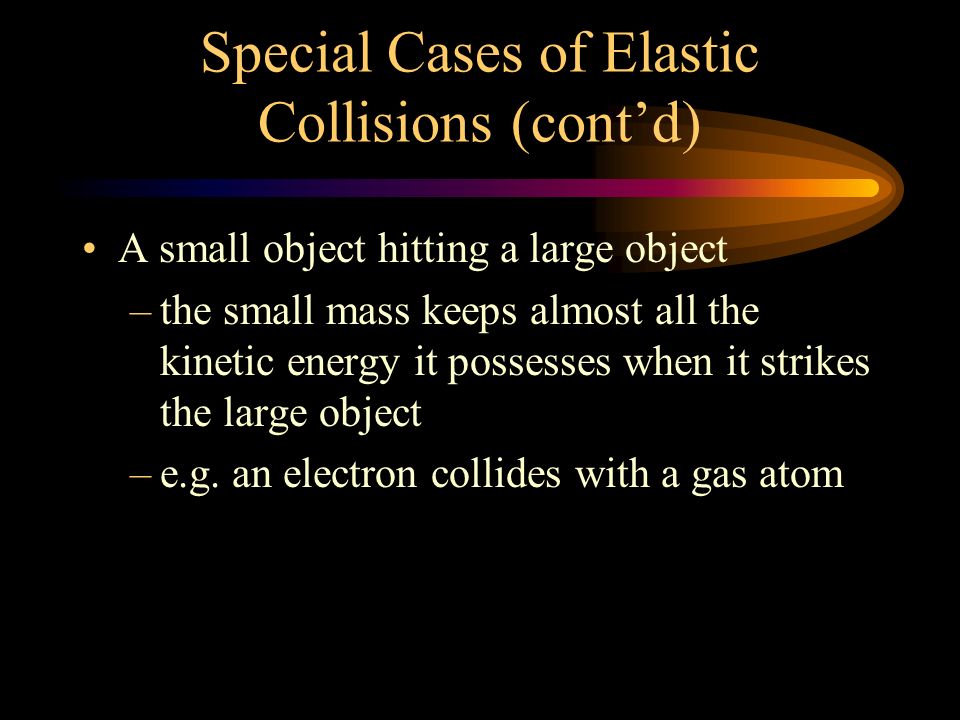 Special Cases of Elastic Collisions (cont’d)

• A small object hitting a large object
– the small mass keeps almost all the kinetic energy it possesses when it strikes the large object
– e.g. an electron collides with a gas atom